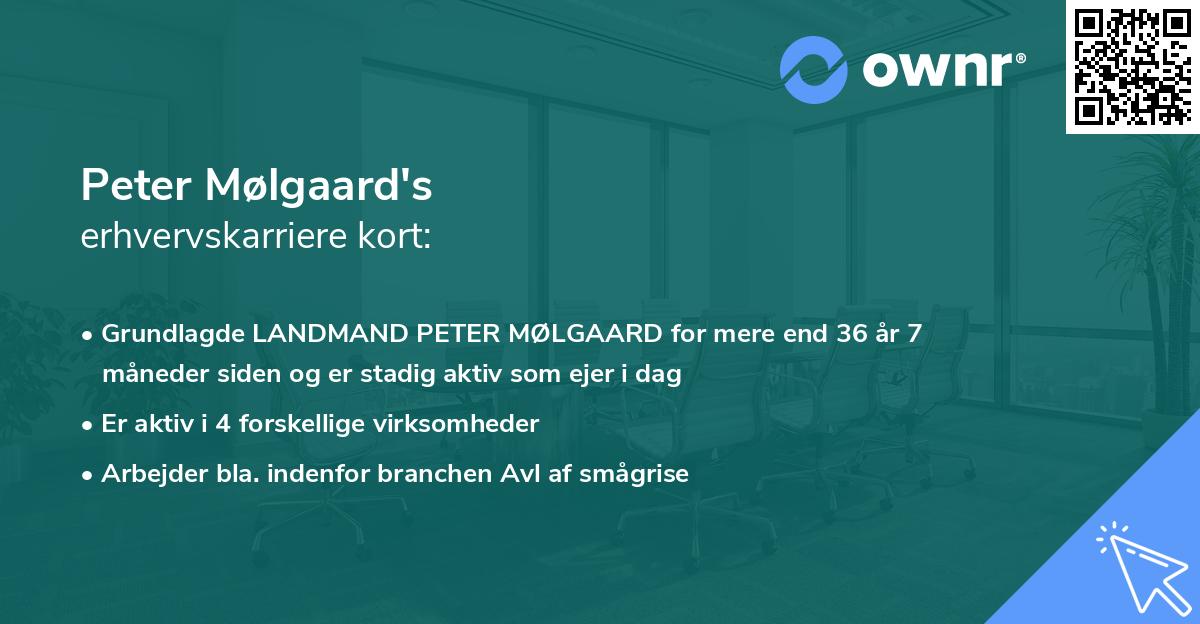 ownr®

Peter Mølgaard's
erhvervskarriere kort:

• Grundlagde LANDMAND PETER MØLGAARD for mere end 36 år 7 måneder siden og er stadig aktiv som ejer i dag
• Er aktiv i 4 forskellige virksomheder
• Arbejder bla. indenfor branchen Avl af smågrise